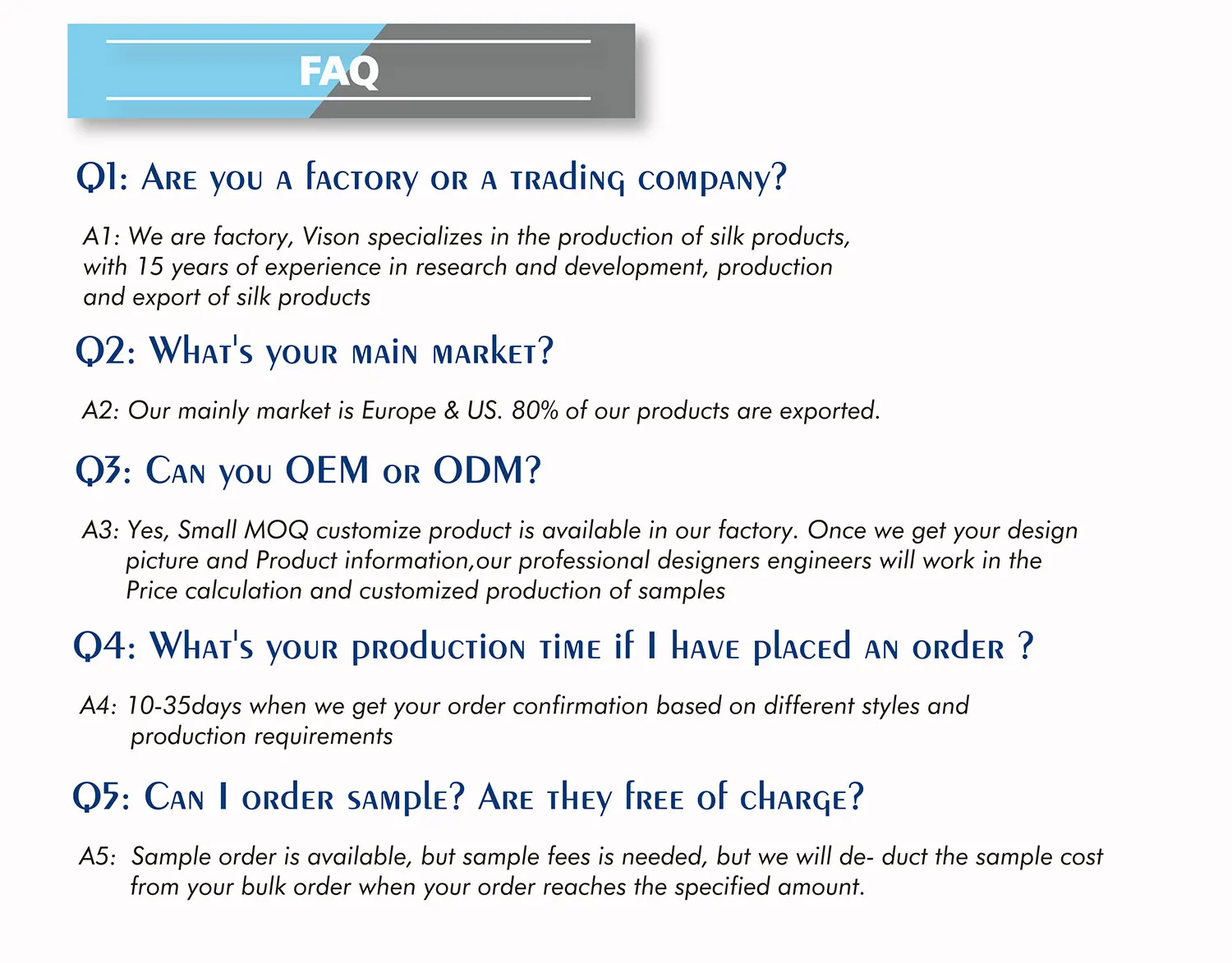 FAQ

Q1: Are you a factory or a trading company?

A1: We are factory, Vison specializes in the production of silk products, with 15 years of experience in research and development, production and export of silk products

Q2: What's your main market?

A2: Our mainly market is Europe & US. 80% of our products are exported.

Q3: Can you OEM or ODM?

A3: Yes, Small MOQ customize product is available in our factory. Once we get your design picture and Product information,our professional designers engineers will work in the Price calculation and customized production of samples

Q4: What's your production time if I have placed an order ?

A4: 10-35days when we get your order confirmation based on different styles and production requirements

Q5: Can I order sample? Are they free of charge?

A5: Sample order is available, but sample fees is needed, but we will de- duct the sample cost from your bulk order when your order reaches the specified amount.